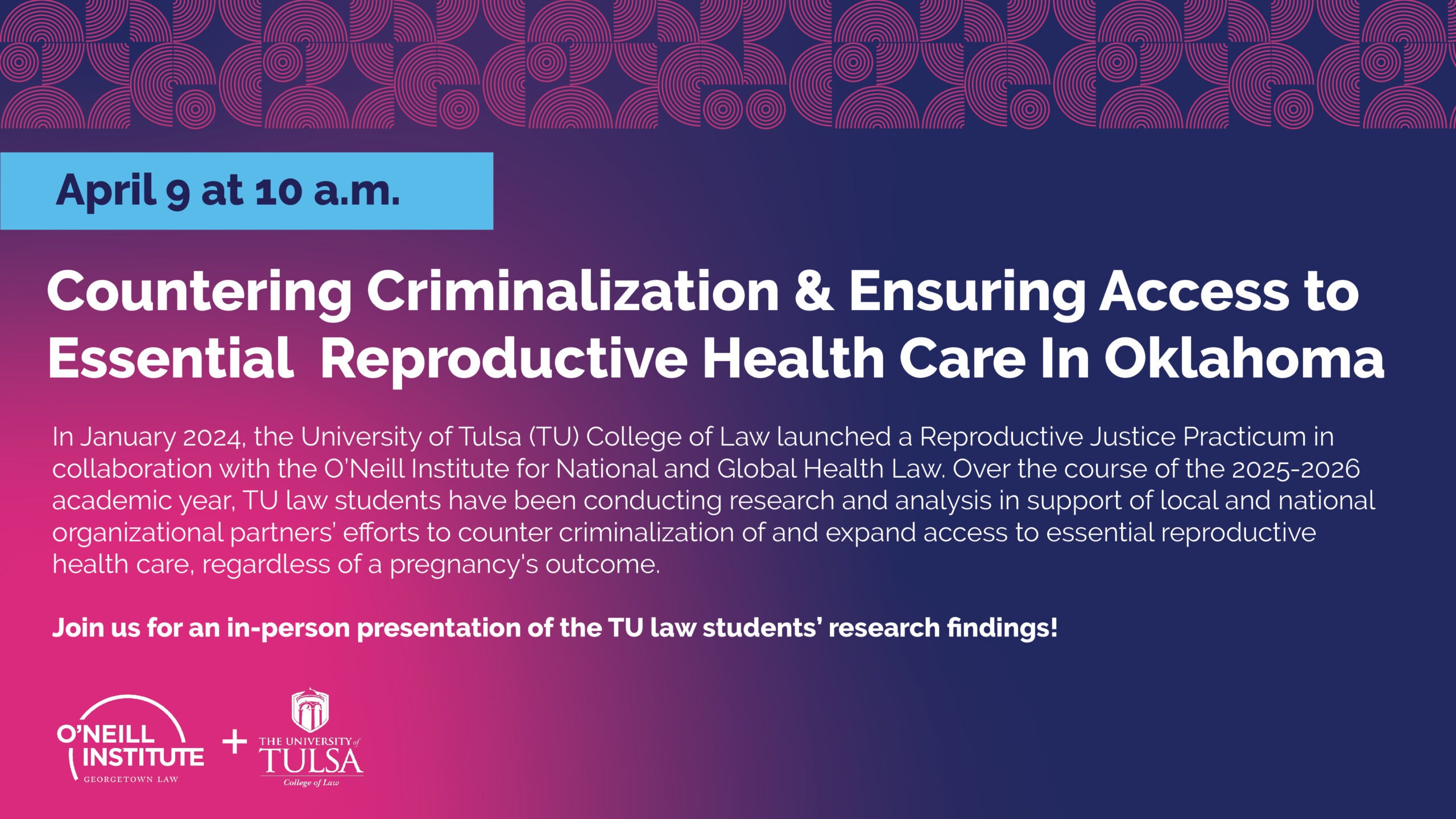 April 9 at 10 a.m.

Countering Criminalization & Ensuring Access to Essential Reproductive Health Care In Oklahoma

In January 2024, the University of Tulsa (TU) College of Law launched a Reproductive Justice Practicum in collaboration with the O'Neill Institute for National and Global Health Law. Over the course of the 2025-2026 academic year, TU law students have been conducting research and analysis in support of local and national organizational partners' efforts to counter criminalization of and expand access to essential reproductive health care, regardless of a pregnancy's outcome.

Join us for an in-person presentation of the TU law students' research findings!

O'NEILL INSTITUTE GEORGETOWN LAW + THE UNIVERSITY of TULSA College of Law